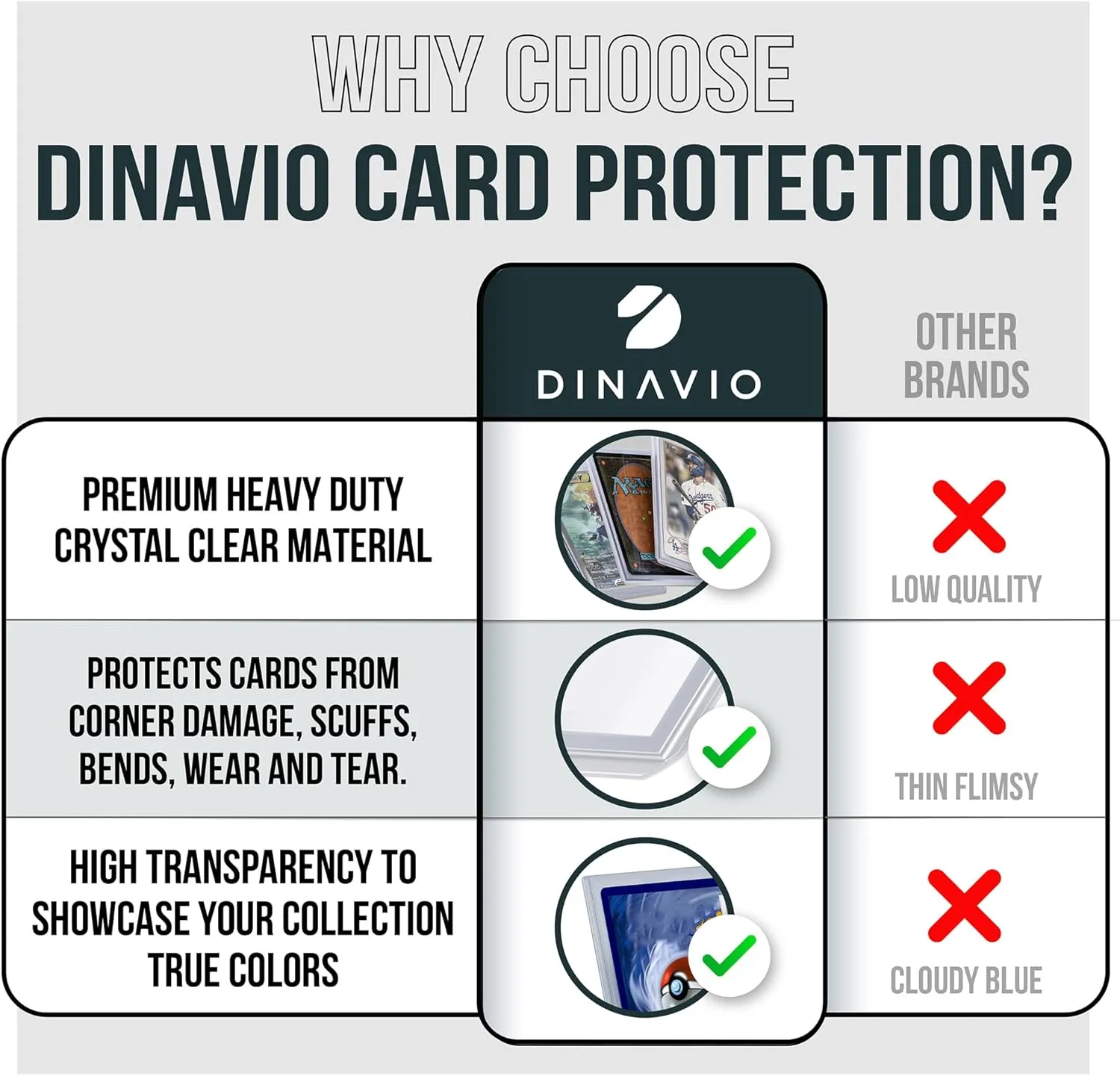 WHY CHOOSE
DINAVIO CARD PROTECTION?

| | DINAVIO | OTHER BRANDS |
|---|---|---|
| PREMIUM HEAVY DUTY CRYSTAL CLEAR MATERIAL | | LOW QUALITY |
| PROTECTS CARDS FROM CORNER DAMAGE, SCUFFS, BENDS, WEAR AND TEAR. | | THIN FLIMSY |
| HIGH TRANSPARENCY TO SHOWCASE YOUR COLLECTION TRUE COLORS | | CLOUDY BLUE |